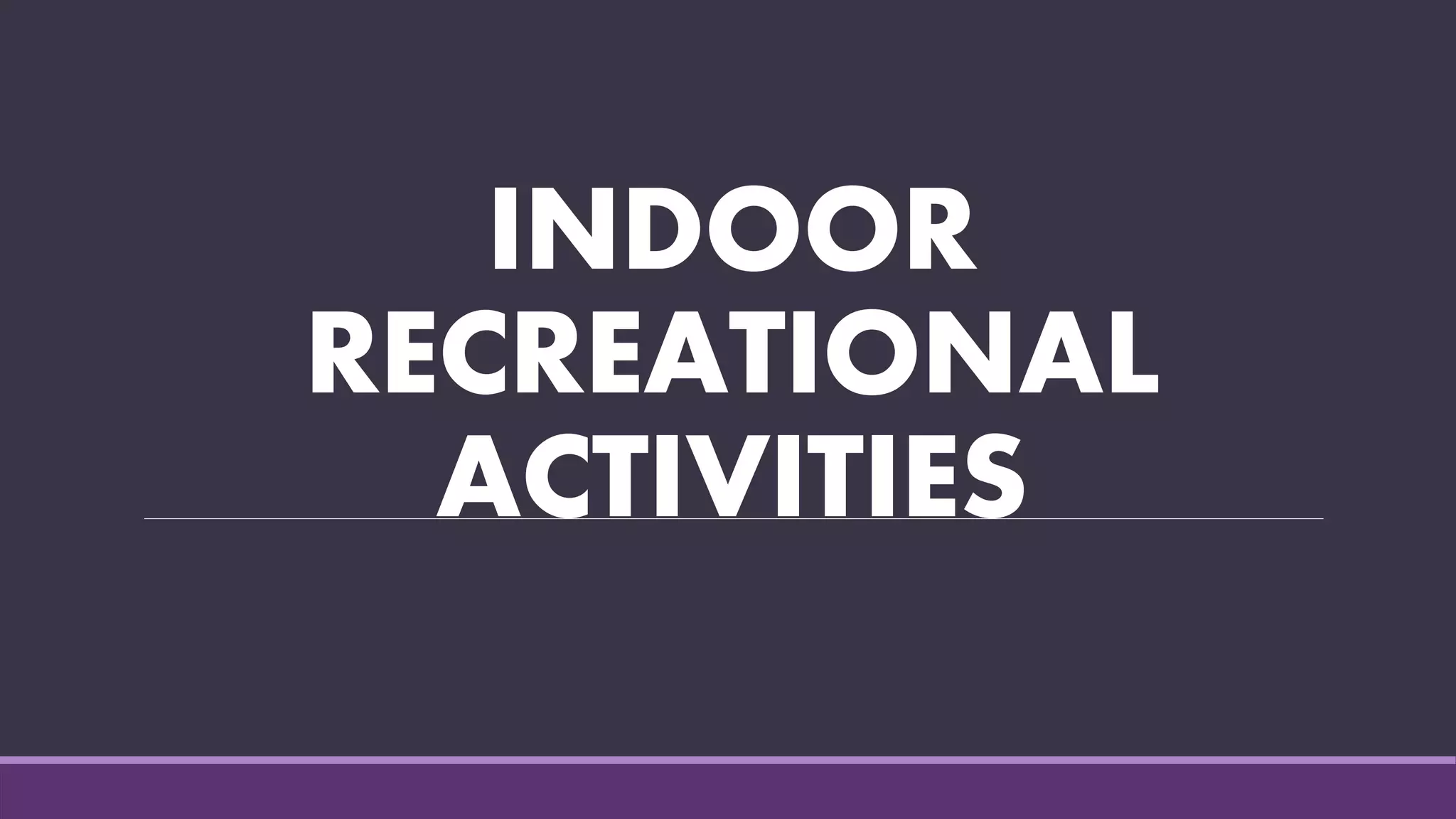 INDOOR RECREATIONAL ACTIVITIES